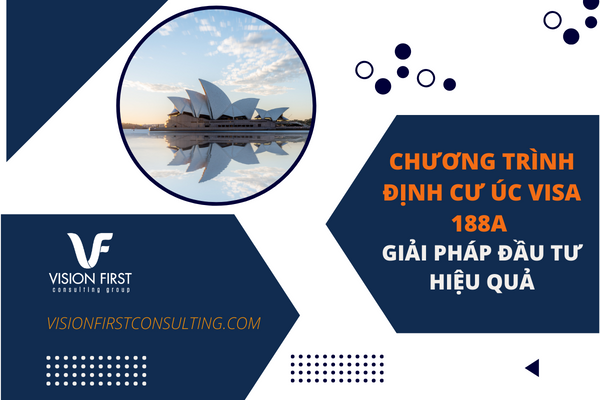 VF
VISION FIRST
consulting group

VISIONFIRSTCONSULTING.COM

CHƯƠNG TRÌNH ĐỊNH CƯ ÚC VISA 188A
GIẢI PHÁP ĐẦU TƯ HIỆU QUẢ